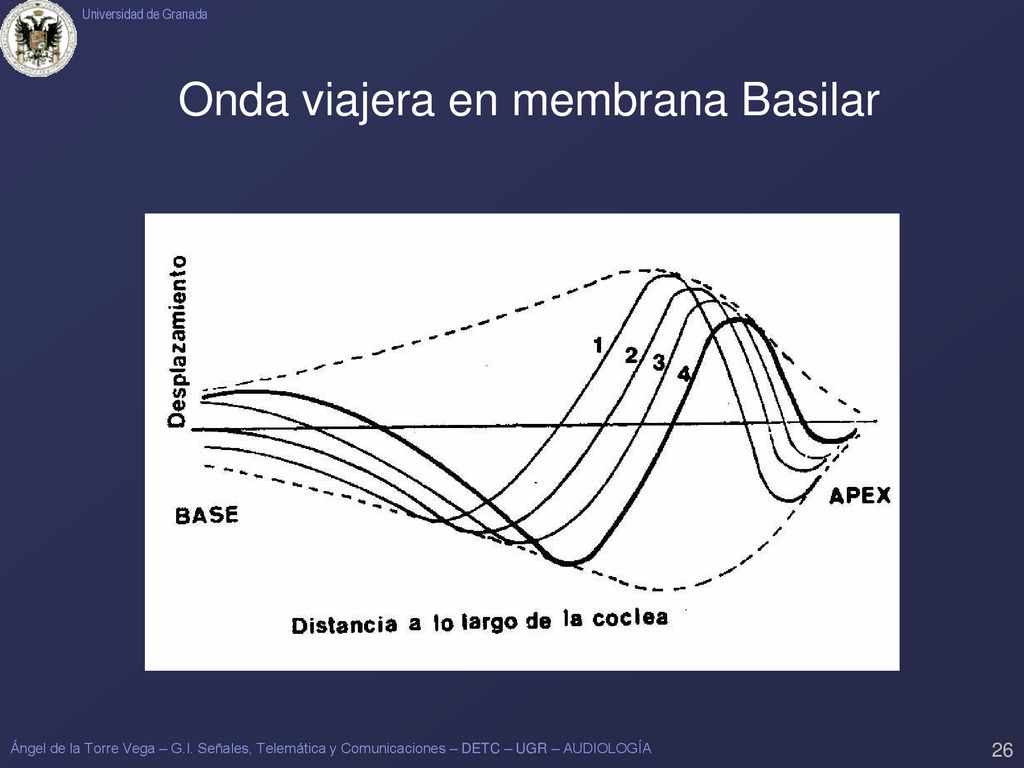 Universidad de Granada

Onda viajera en membrana Basilar

Desplazamiento

1
2
3
4

BASE

APEX

Distancia a lo largo de la coclea

Ángel de la Torre Vega – G.I. Señales, Telemática y Comunicaciones – DETC – UGR – AUDIOLOGÍA

26